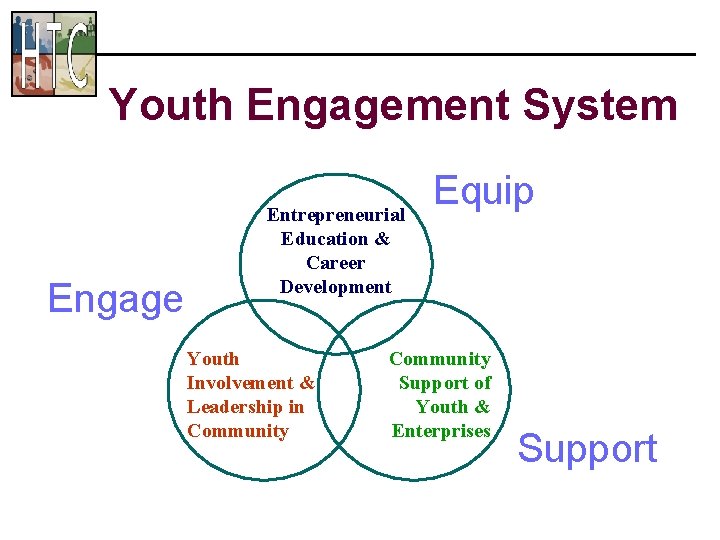 HTC

Youth Engagement System

Equip

Entrepreneurial Education & Career Development

Engage

Youth Involvement & Leadership in Community

Community Support of Youth & Enterprises

Support